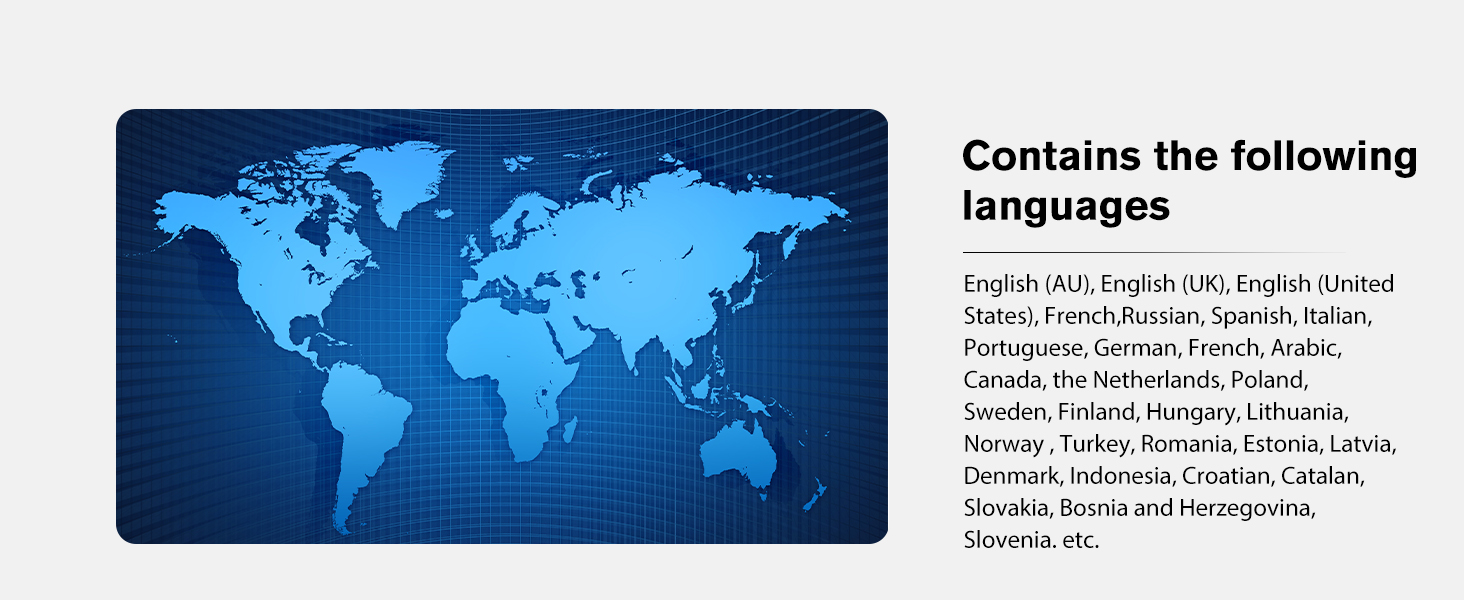 Contains the following languages

English (AU), English (UK), English (United States), French,Russian, Spanish, Italian, Portuguese, German, French, Arabic, Canada, the Netherlands, Poland, Sweden, Finland, Hungary, Lithuania, Norway , Turkey, Romania, Estonia, Latvia, Denmark, Indonesia, Croatian, Catalan, Slovakia, Bosnia and Herzegovina, Slovenia. etc.